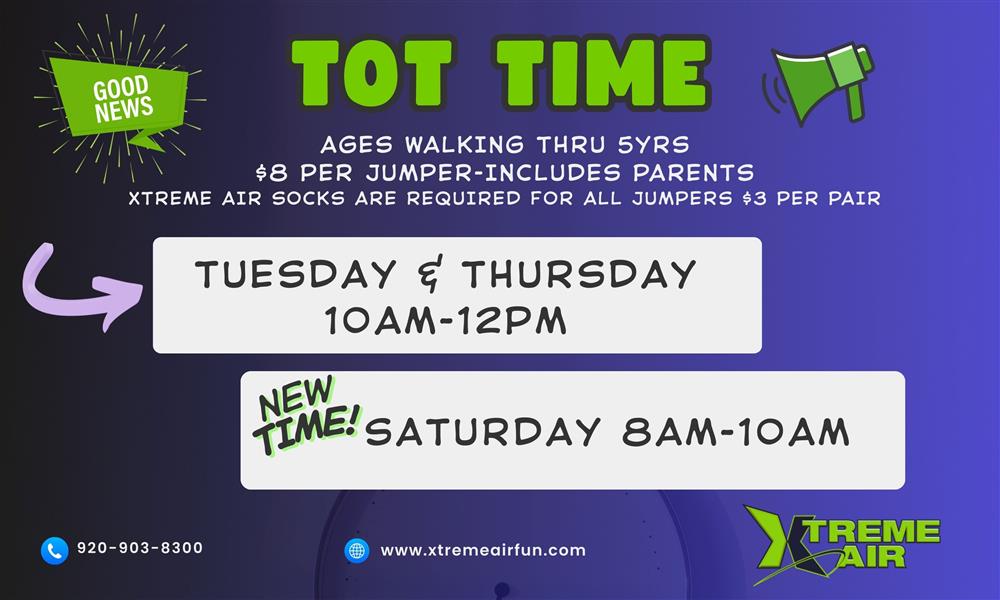 GOOD NEWS

TOT TIME

AGES WALKING THRU 5YRS
$8 PER JUMPER-INCLUDES PARENTS
XTREME AIR SOCKS ARE REQUIRED FOR ALL JUMPERS $3 PER PAIR

TUESDAY & THURSDAY
10AM-12PM

NEW TIME! SATURDAY 8AM-10AM

920-903-8300

www.xtremeairfun.com

XTREME AIR